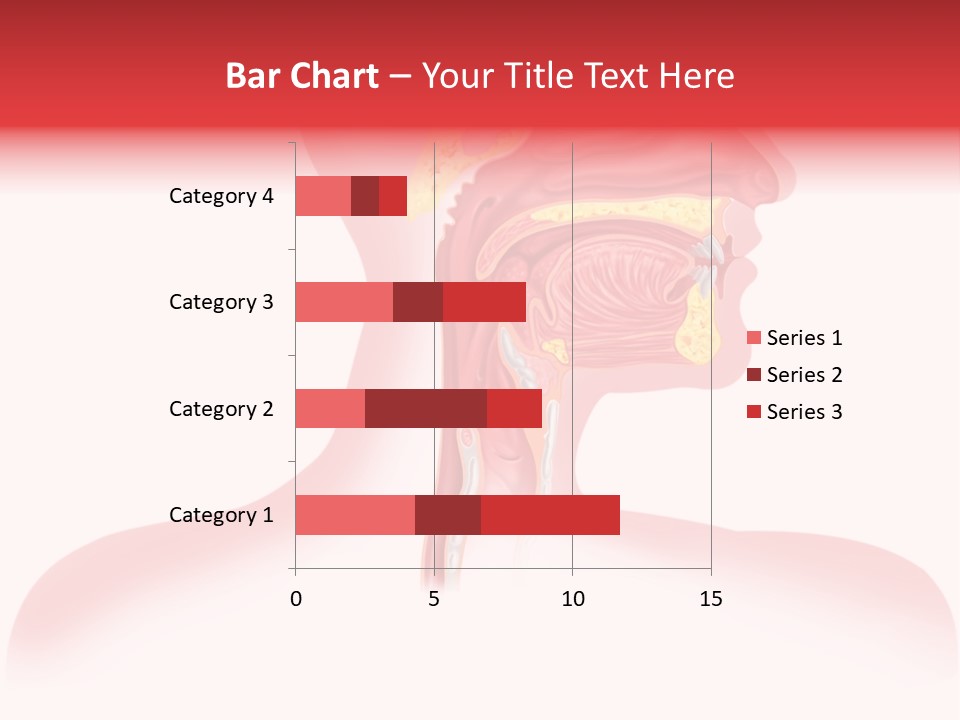 Bar Chart – Your Title Text Here

Category 4
Category 3
Category 2
Category 1

0
5
10
15

Series 1
Series 2
Series 3